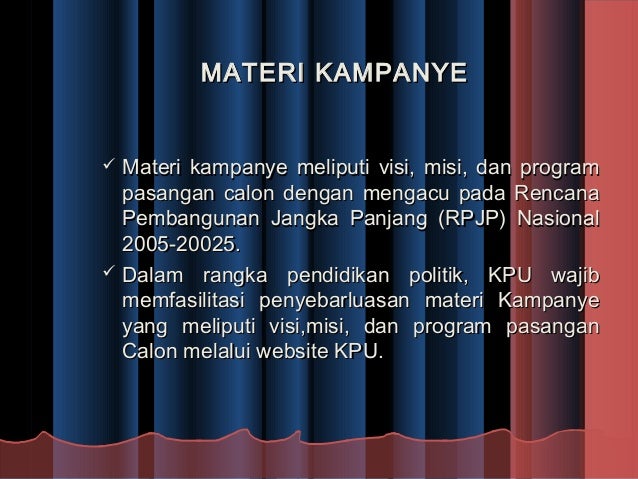 MATERI KAMPANYE

✓ Materi kampanye meliputi visi, misi, dan program pasangan calon dengan mengacu pada Rencana Pembangunan Jangka Panjang (RPJP) Nasional 2005-20025.

✓ Dalam rangka pendidikan politik, KPU wajib memfasilitasi penyebarluasan materi Kampanye yang meliputi visi,misi, dan program pasangan Calon melalui website KPU.